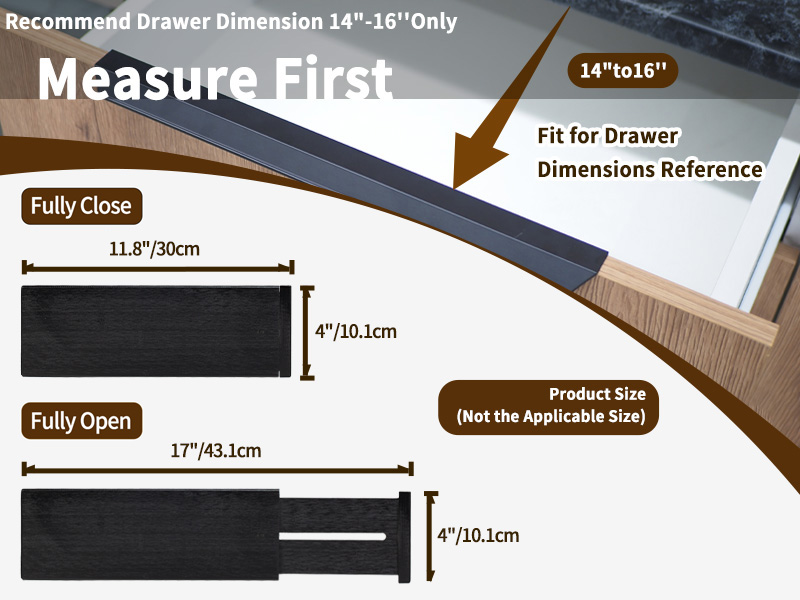 Recommend Drawer Dimension 14"-16''Only

Measure First

14"to16''

Fit for Drawer Dimensions Reference

Fully Close

11.8"/30cm

4"/10.1cm

Product Size (Not the Applicable Size)

Fully Open

17"/43.1cm

4"/10.1cm